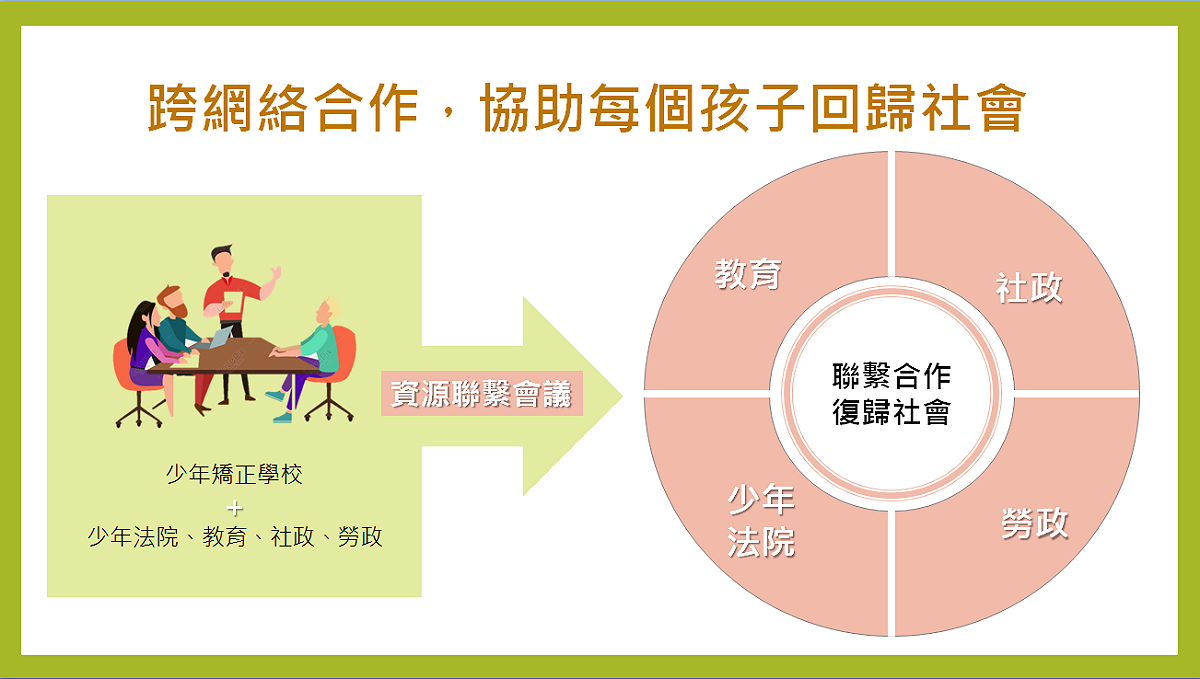 跨網絡合作，協助每個孩子回歸社會

少年矯正學校
+
少年法院、教育、社政、勞政

資源聯繫會議

教育

社政

聯繫合作
復歸社會

少年
法院

勞政